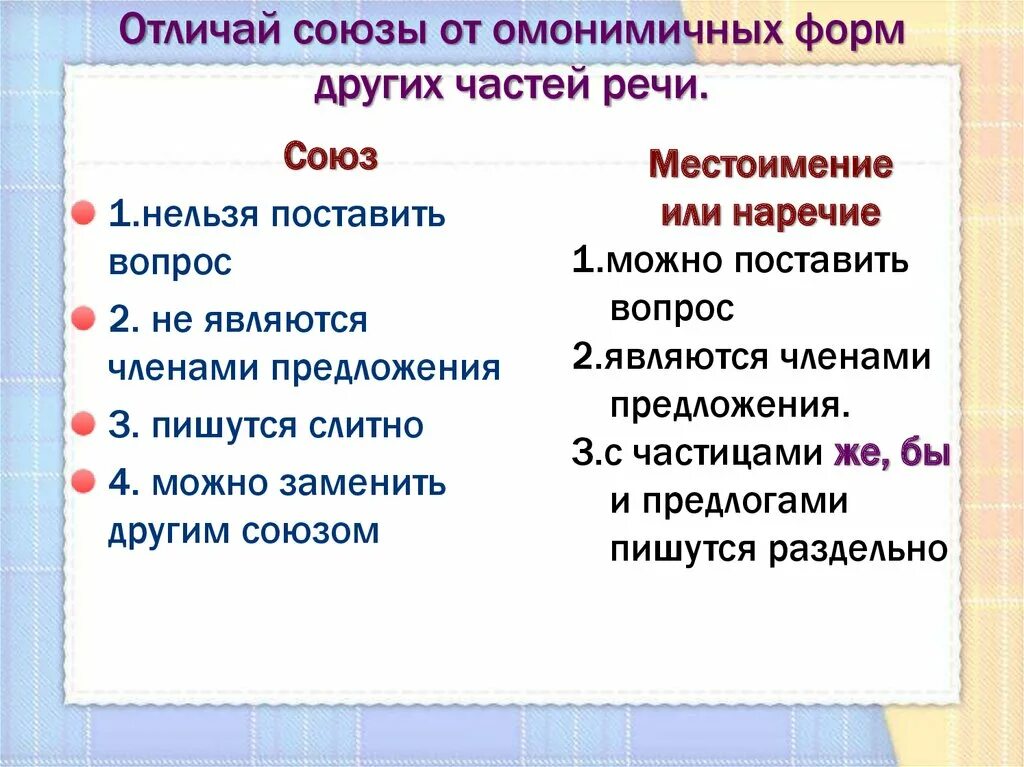 Отличай союзы от омонимичных форм других частей речи.

Союз

1.нельзя поставить вопрос

2. не являются членами предложения

3. пишутся слитно

4. можно заменить другим союзом

Местоимение или наречие

1.можно поставить вопрос

2.являются членами предложения.

3.с частицами же, бы и предлогами пишутся раздельно